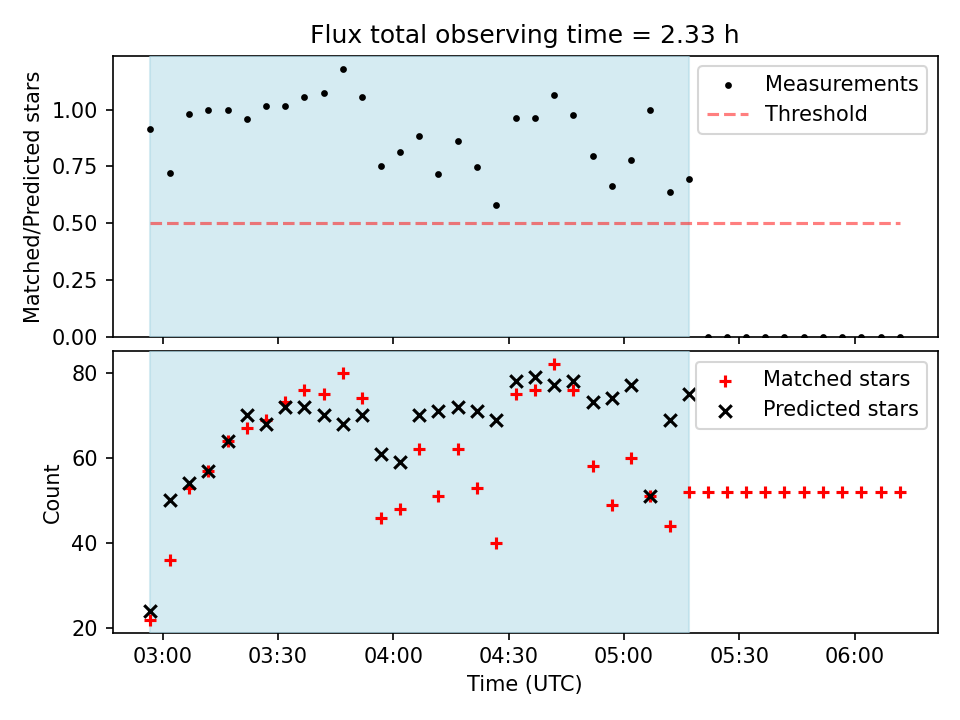 Flux total observing time = 2.33 h

Matched/Predicted stars

1.00
0.75
0.50
0.25
0.00

Measurements
Threshold

Count

80
60
40
20

Matched stars
Predicted stars

03:00
03:30
04:00
04:30
05:00
05:30
06:00

Time (UTC)